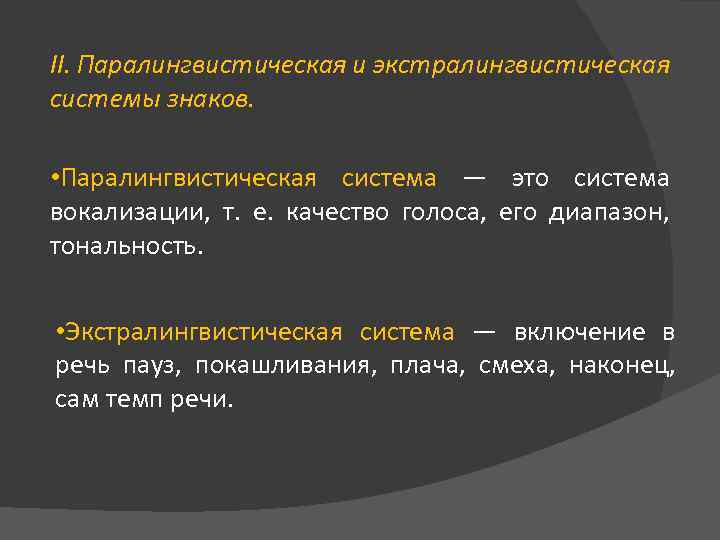 II. Паралингвистическая и экстралингвистическая системы знаков.

•Паралингвистическая система — это система вокализации, т. е. качество голоса, его диапазон, тональность.

•Экстралингвистическая система — включение в речь пауз, покашливания, плача, смеха, наконец, сам темп речи.